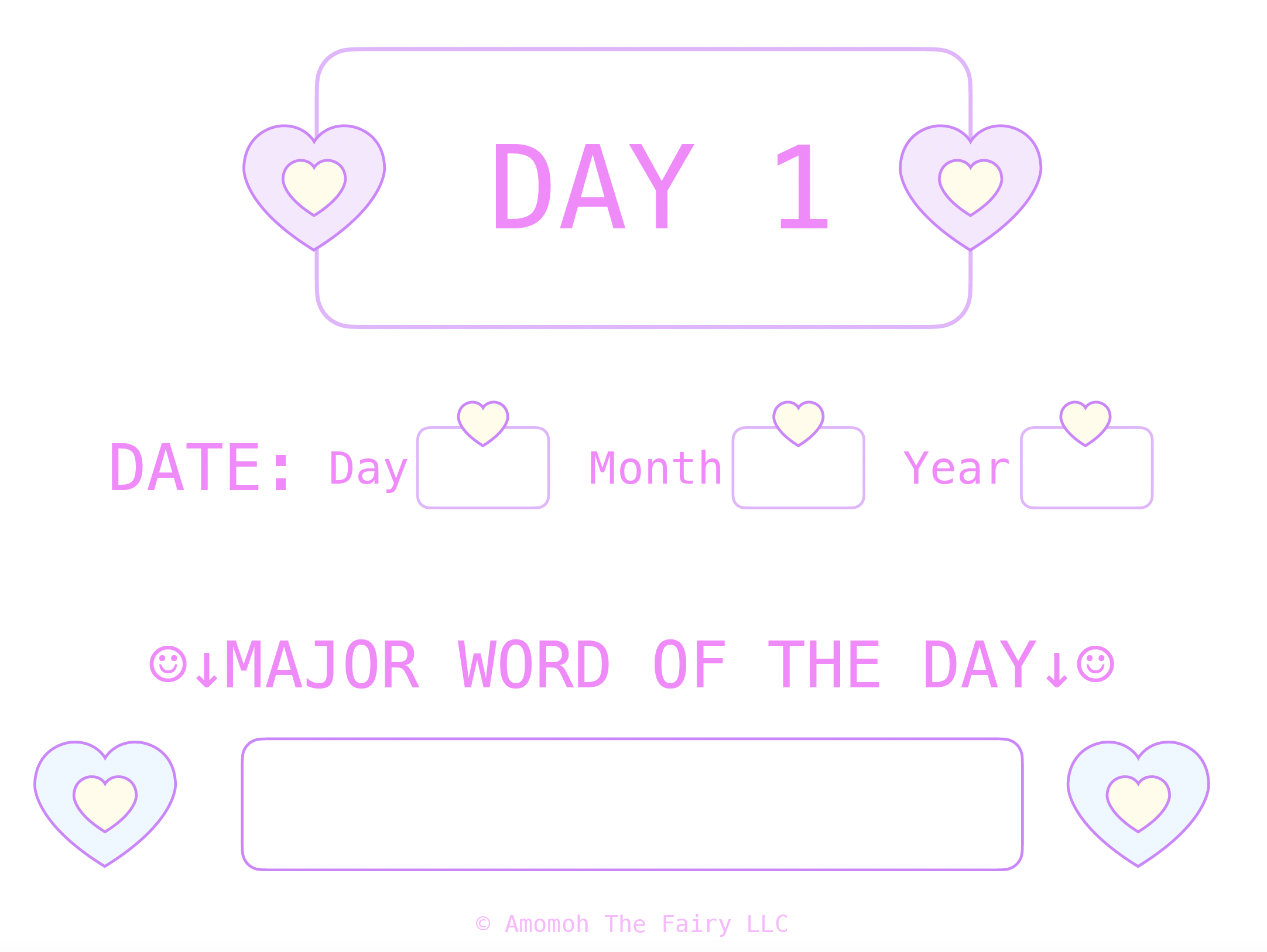 DAY 1

DATE: Day Month Year

☺↓MAJOR WORD OF THE DAY↓☺

© Amomoh The Fairy LLC